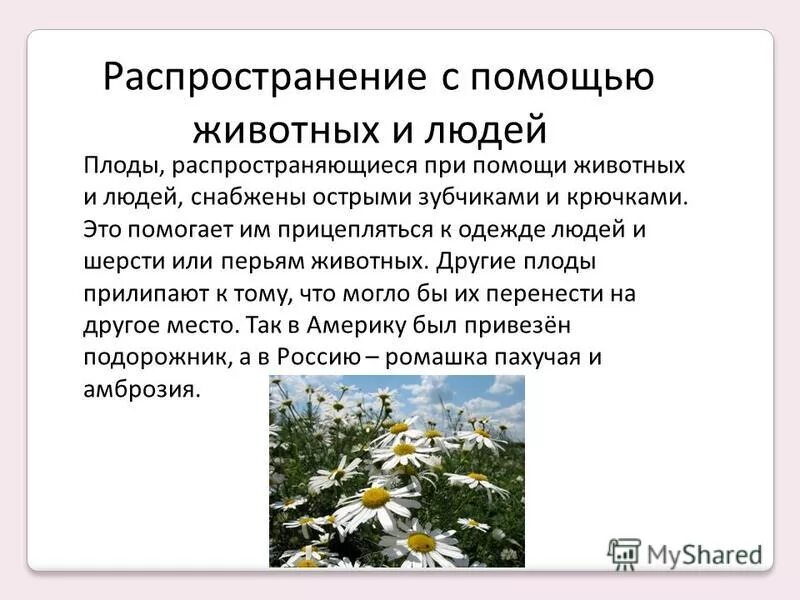 Распространение с помощью животных и людей

Плоды, распространяющиеся при помощи животных и людей, снабжены острыми зубчиками и крючками. Это помогает им прицепляться к одежде людей и шерсти или перьям животных. Другие плоды прилипают к тому, что могло бы их перенести на другое место. Так в Америку был привезён подорожник, а в Россию – ромашка пахучая и амброзия.

MyShared